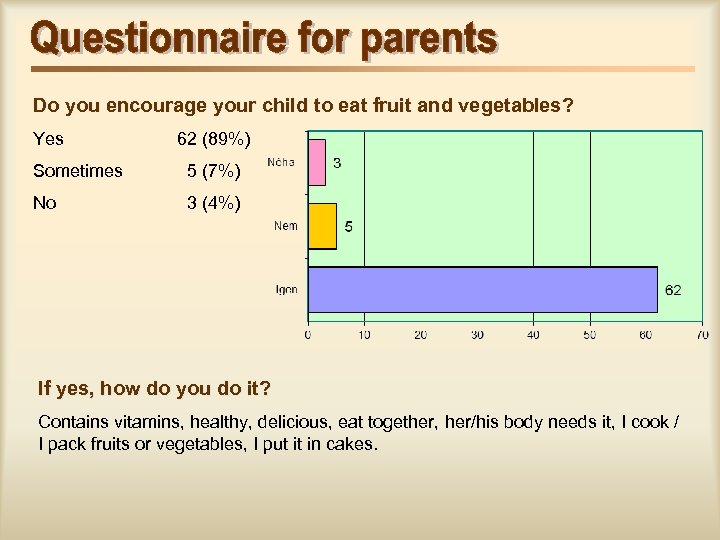 Questionnaire for parents

Do you encourage your child to eat fruit and vegetables?

Yes 62 (89%)
Sometimes 5 (7%)
No 3 (4%)

Néha
3
Nem
5
Igen
62
0 10 20 30 40 50 60 70

If yes, how do you do it?

Contains vitamins, healthy, delicious, eat together, her/his body needs it, I cook / I pack fruits or vegetables, I put it in cakes.